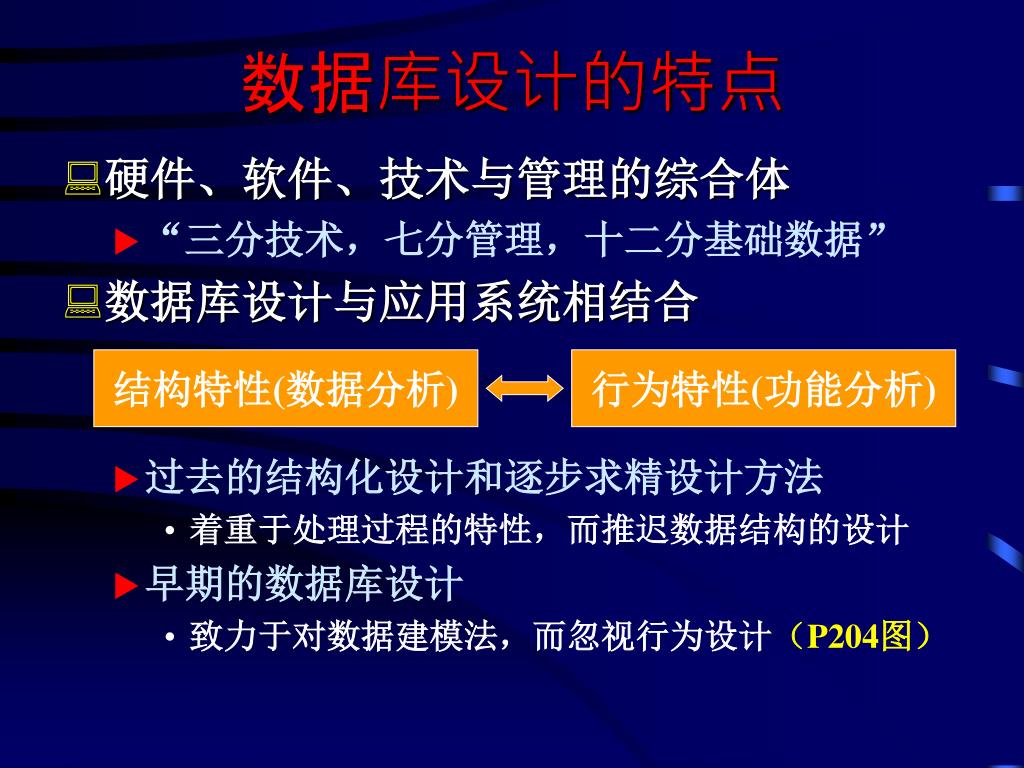 数据库设计的特点

硬件、软件、技术与管理的综合体

“三分技术，七分管理，十二分基础数据”

数据库设计与应用系统相结合

结构特性(数据分析)

行为特性(功能分析)

过去的结构化设计和逐步求精设计方法

• 着重于处理过程的特性，而推迟数据结构的设计

早期的数据库设计

• 致力于对数据建模法，而忽视行为设计（P204图）